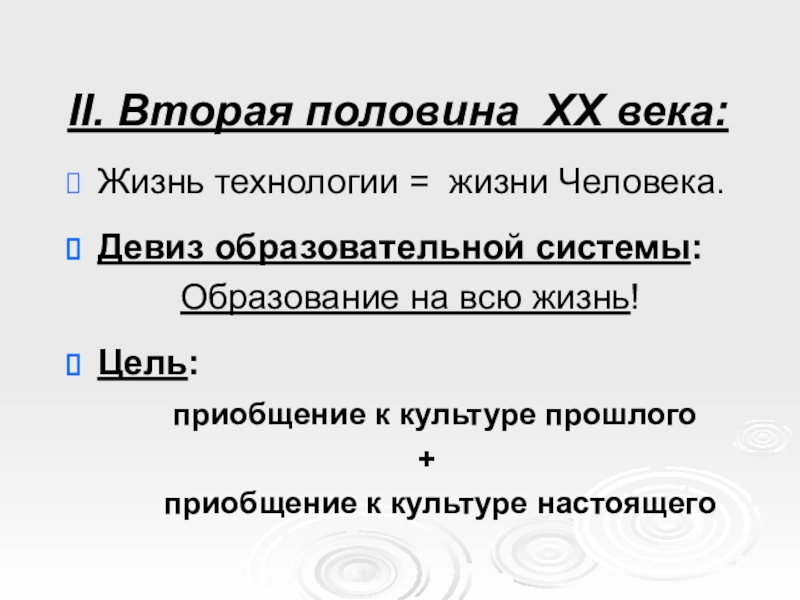 II. Вторая половина XX века:

Жизнь технологии = жизни Человека.

Девиз образовательной системы:

Образование на всю жизнь!

Цель:

приобщение к культуре прошлого

+

приобщение к культуре настоящего